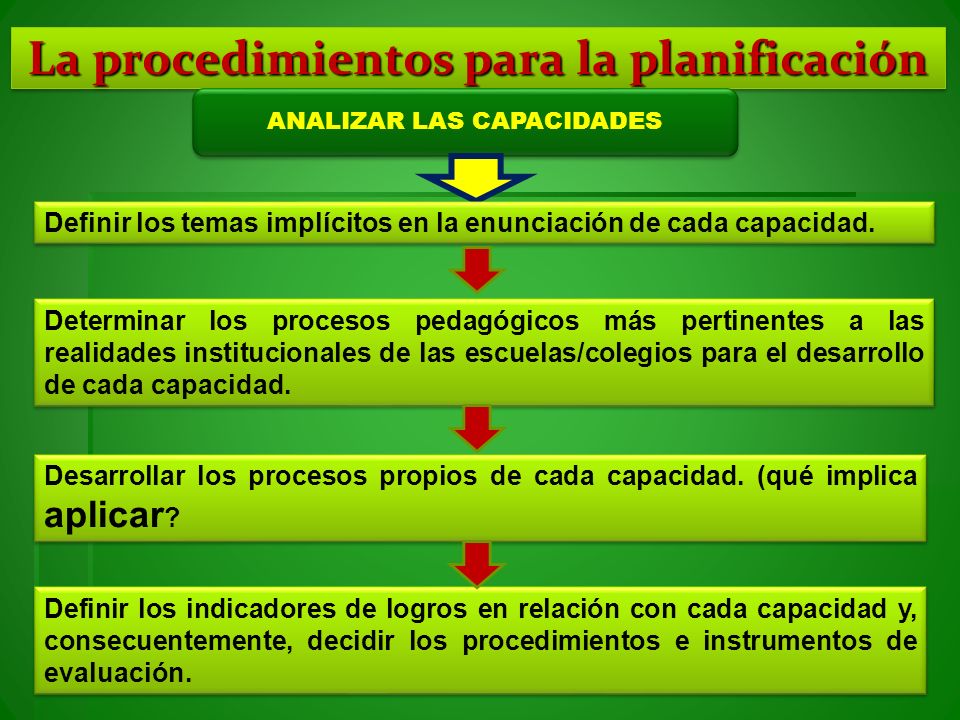 La procedimientos para la planificación

ANALIZAR LAS CAPACIDADES

Definir los temas implícitos en la enunciación de cada capacidad.

Determinar los procesos pedagógicos más pertinentes a las realidades institucionales de las escuelas/colegios para el desarrollo de cada capacidad.

Desarrollar los procesos propios de cada capacidad. (qué implica aplicar?

Definir los indicadores de logros en relación con cada capacidad y, consecuentemente, decidir los procedimientos e instrumentos de evaluación.